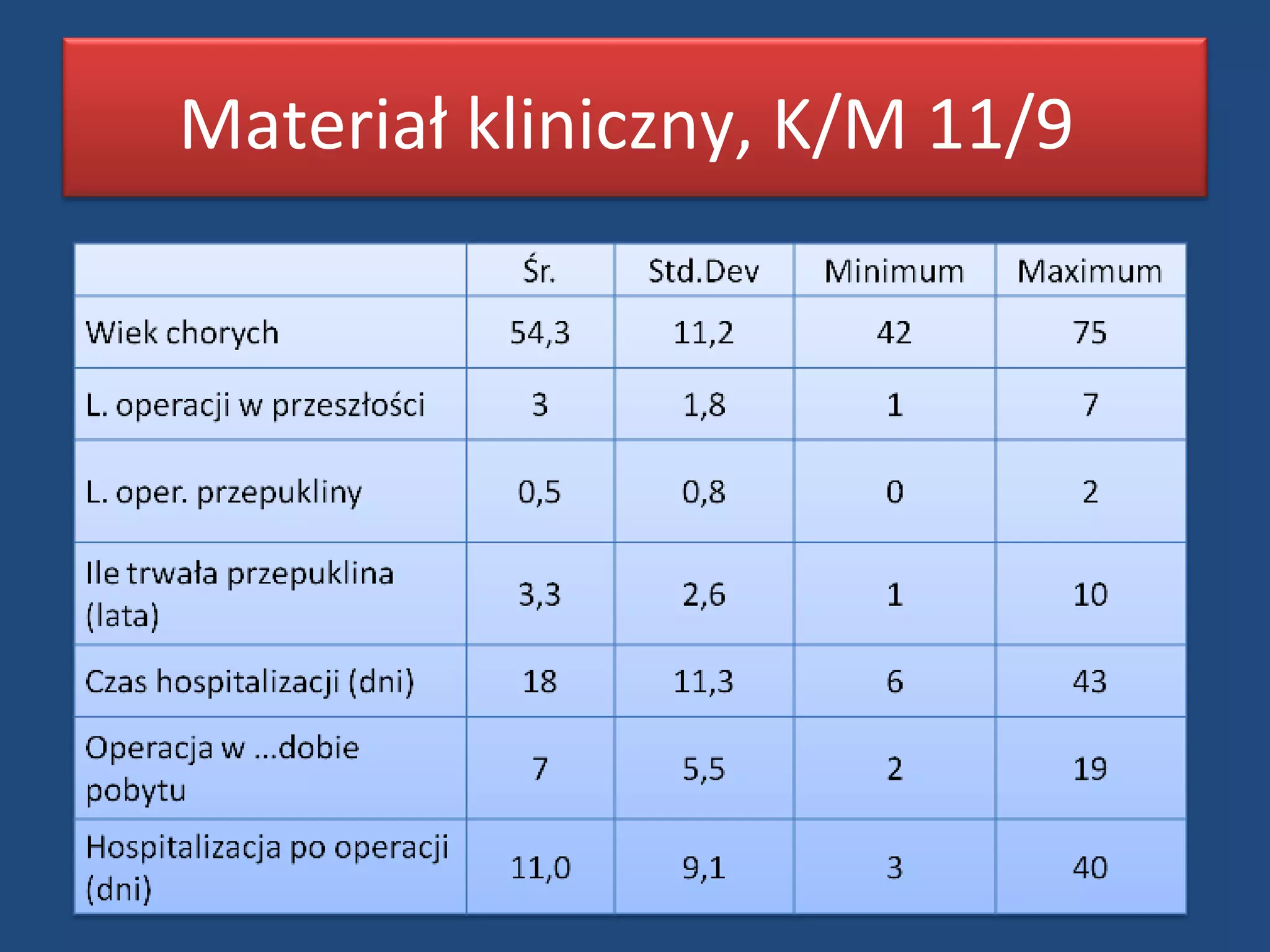 Materiał kliniczny, K/M 11/9

| | Śr. | Std.Dev | Minimum | Maximum |
|---|---|---|---|---|
| Wiek chorych | 54,3 | 11,2 | 42 | 75 |
| L. operacji w przeszłości | 3 | 1,8 | 1 | 7 |
| L. oper. przepukliny | 0,5 | 0,8 | 0 | 2 |
| Ile trwała przepuklina (lata) | 3,3 | 2,6 | 1 | 10 |
| Czas hospitalizacji (dni) | 18 | 11,3 | 6 | 43 |
| Operacja w …dobie pobytu | 7 | 5,5 | 2 | 19 |
| Hospitalizacja po operacji (dni) | 11,0 | 9,1 | 3 | 40 |